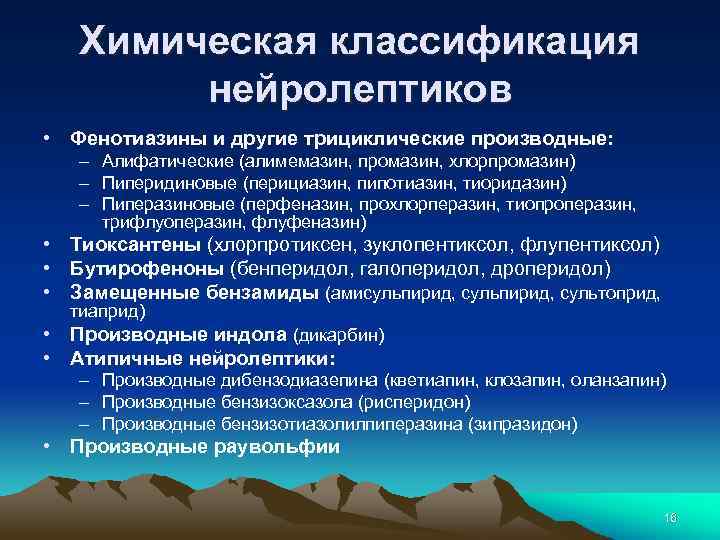 Химическая классификация нейролептиков

• Фенотиазины и другие трициклические производные:
– Алифатические (алимемазин, промазин, хлорпромазин)
– Пиперидиновые (перициазин, пипотиазин, тиоридазин)
– Пиперазиновые (перфеназин, прохлорперазин, тиопроперазин, трифлуоперазин, флуфеназин)
• Тиоксантены (хлорпротиксен, зуклопентиксол, флупентиксол)
• Бутирофеноны (бенперидол, галоперидол, дроперидол)
• Замещенные бензамиды (амисульпирид, сульпирид, сультоприд, тиаприд)
• Производные индола (дикарбин)
• Атипичные нейролептики:
– Производные дибензодиазепина (кветиапин, клозапин, оланзапин)
– Производные бензизоксазола (рисперидон)
– Производные бензизотиазолилпиперазина (зипразидон)
• Производные раувольфии

16